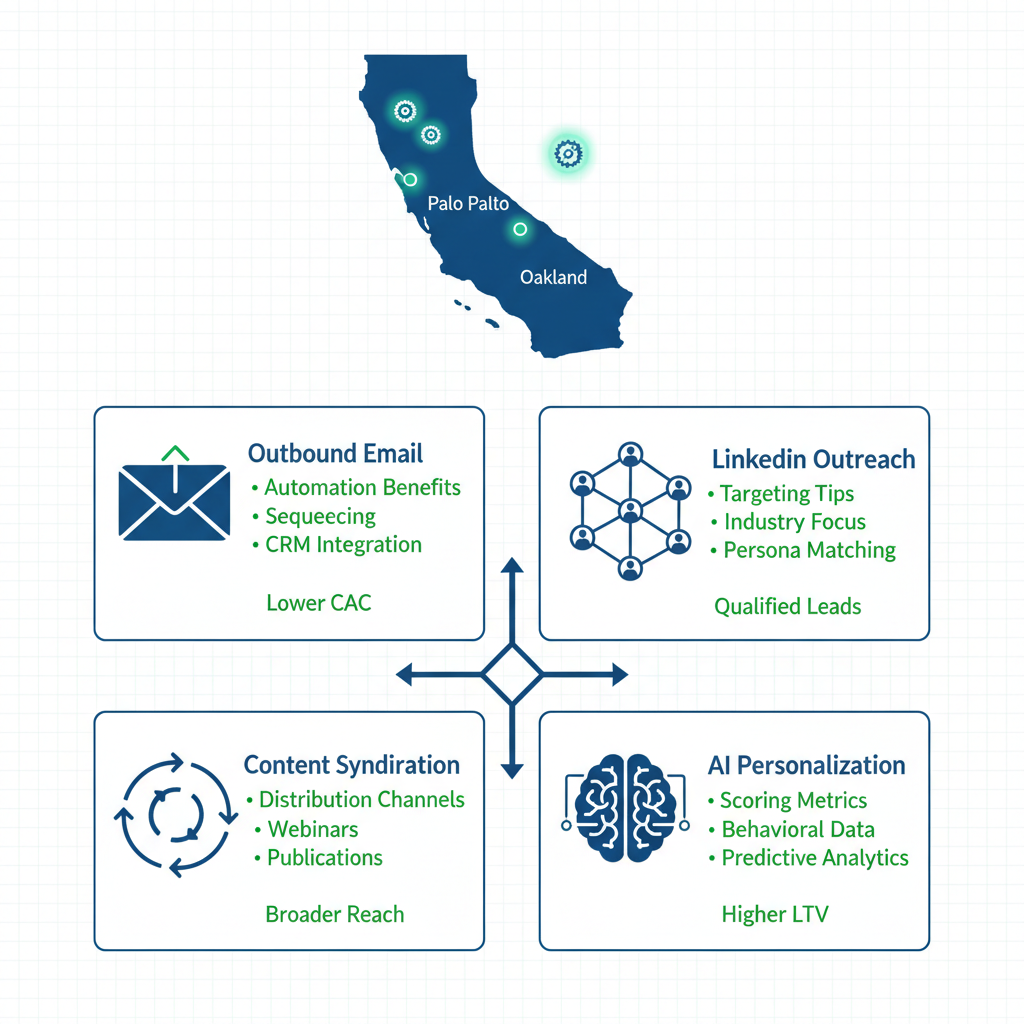 Palo Palto

Oakland

Outbound Email
• Automation Benefits
• Sequeecing
• CRM Integration

Lower CAC

Linkedin Outreach
• Targeting Tips
• Industry Focus
• Persona Matching

Qualified Leads

Content Syndiration
• Distribution Channels
• Webinars
• Publications

Broader Reach

AI Personalization
• Scoring Metrics
• Behavioral Data
• Predictive Analytics

Higher LTV